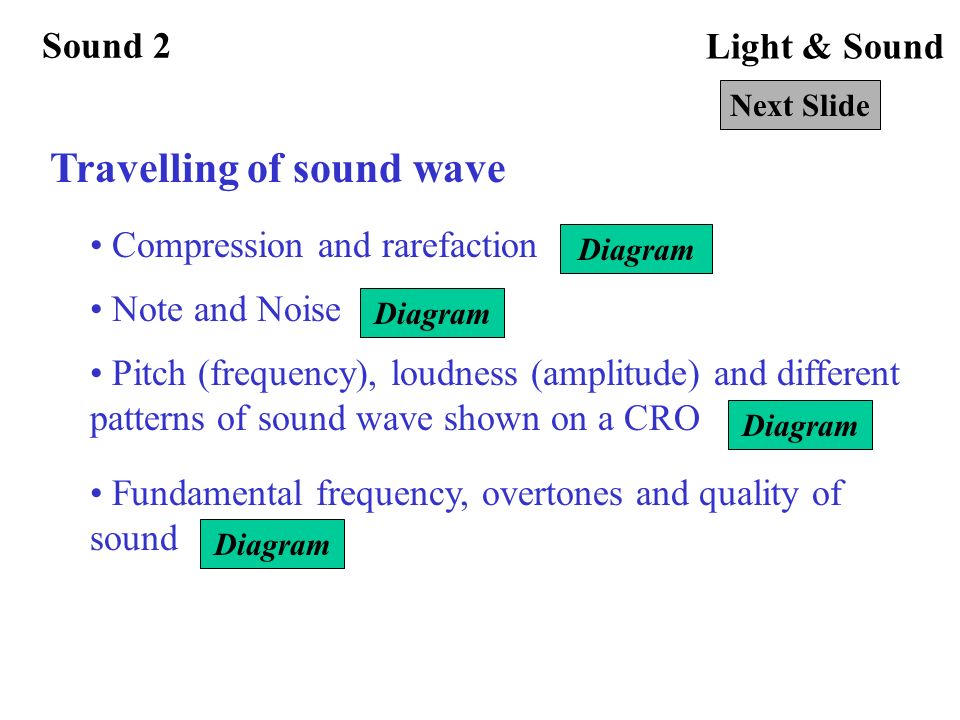 Sound 2

Light & Sound

Next Slide

Travelling of sound wave

• Compression and rarefaction Diagram

• Note and Noise Diagram

• Pitch (frequency), loudness (amplitude) and different patterns of sound wave shown on a CRO Diagram

• Fundamental frequency, overtones and quality of sound Diagram